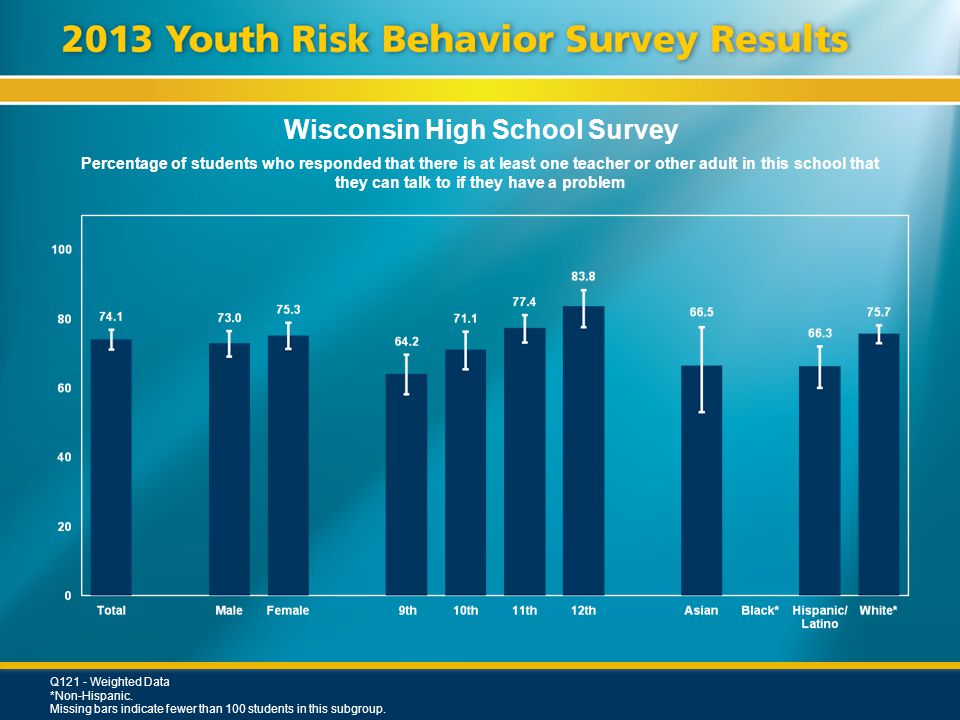 2013 Youth Risk Behavior Survey Results

Wisconsin High School Survey

Percentage of students who responded that there is at least one teacher or other adult in this school that they can talk to if they have a problem

100
80
60
40
20
0

74.1
73.0
75.3
64.2
71.1
77.4
83.8
66.5
66.3
75.7

Total
Male
Female
9th
10th
11th
12th
Asian
Black*
Hispanic/ Latino
White*

Q121 - Weighted Data
*Non-Hispanic.
Missing bars indicate fewer than 100 students in this subgroup.